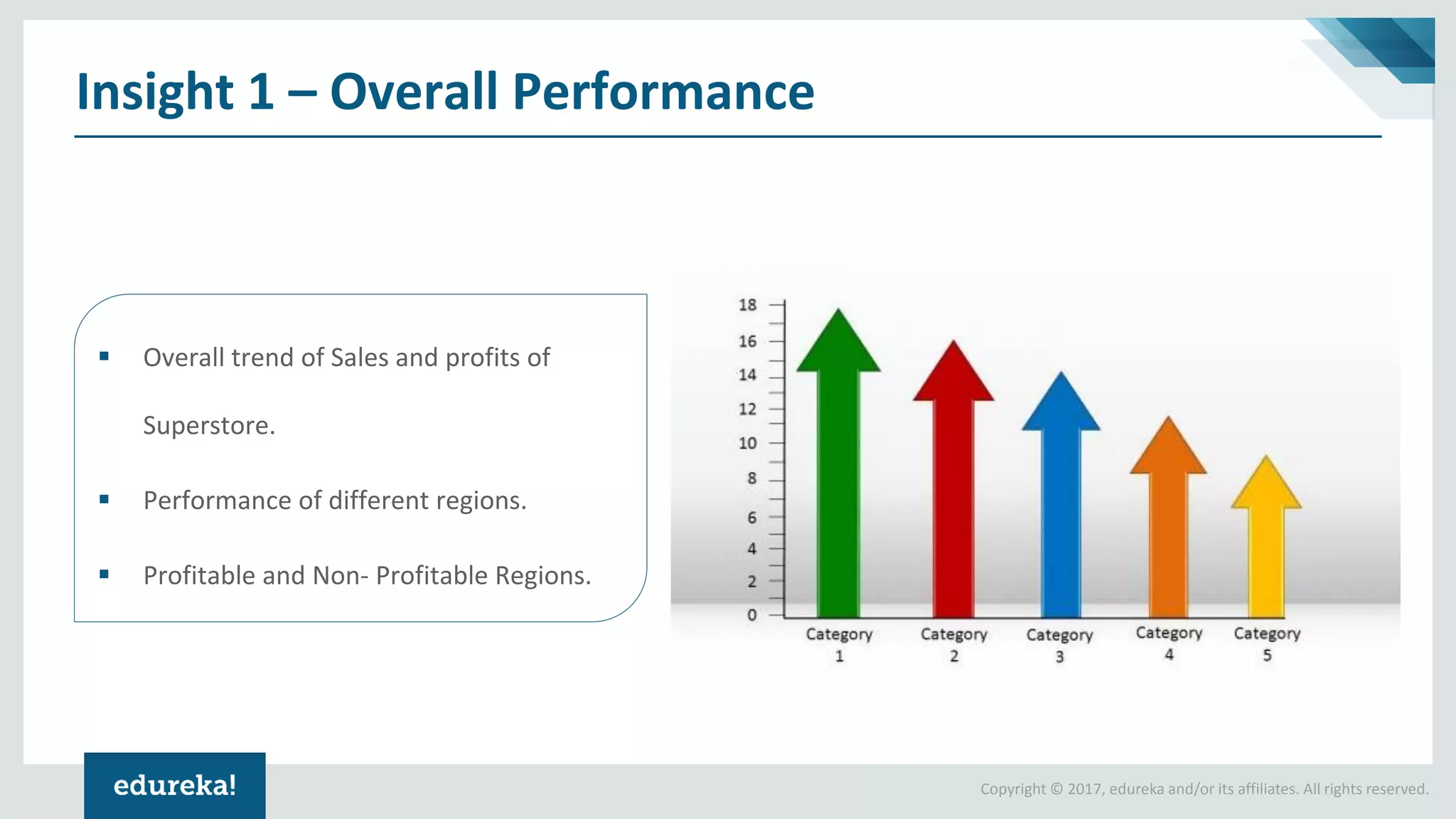 Insight 1 – Overall Performance

▪ Overall trend of Sales and profits of Superstore.

▪ Performance of different regions.

▪ Profitable and Non- Profitable Regions.

18
16
14
12
10
8
6
4
2
0

Category 1
Category 2
Category 3
Category 4
Category 5

edureka!

Copyright © 2017, edureka and/or its affiliates. All rights reserved.